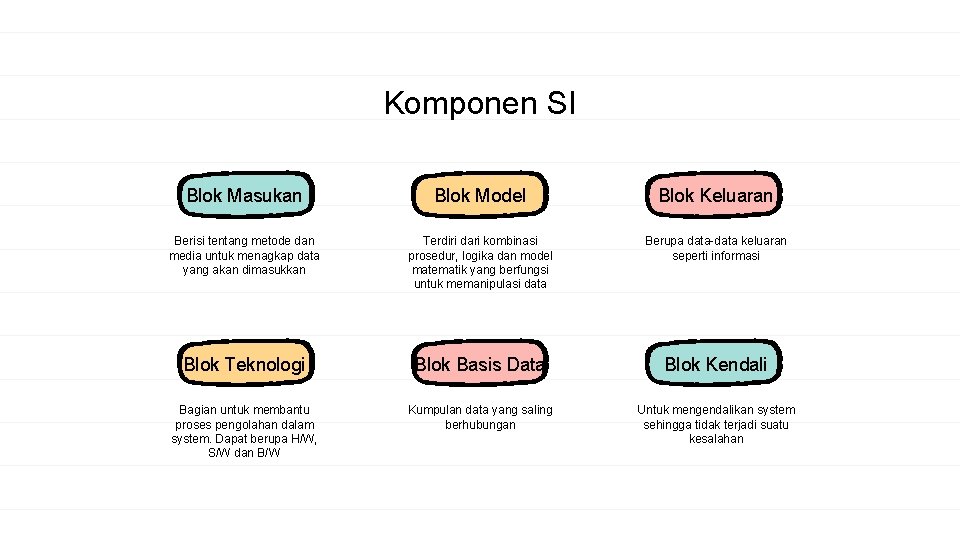 Komponen SI

Blok Masukan

Berisi tentang metode dan media untuk menagkap data yang akan dimasukkan

Blok Model

Terdiri dari kombinasi prosedur, logika dan model matematik yang berfungsi untuk memanipulasi data

Blok Keluaran

Berupa data-data keluaran seperti informasi

Blok Teknologi

Bagian untuk membantu proses pengolahan dalam system. Dapat berupa H/W, S/W dan B/W

Blok Basis Data

Kumpulan data yang saling berhubungan

Blok Kendali

Untuk mengendalikan system sehingga tidak terjadi suatu kesalahan